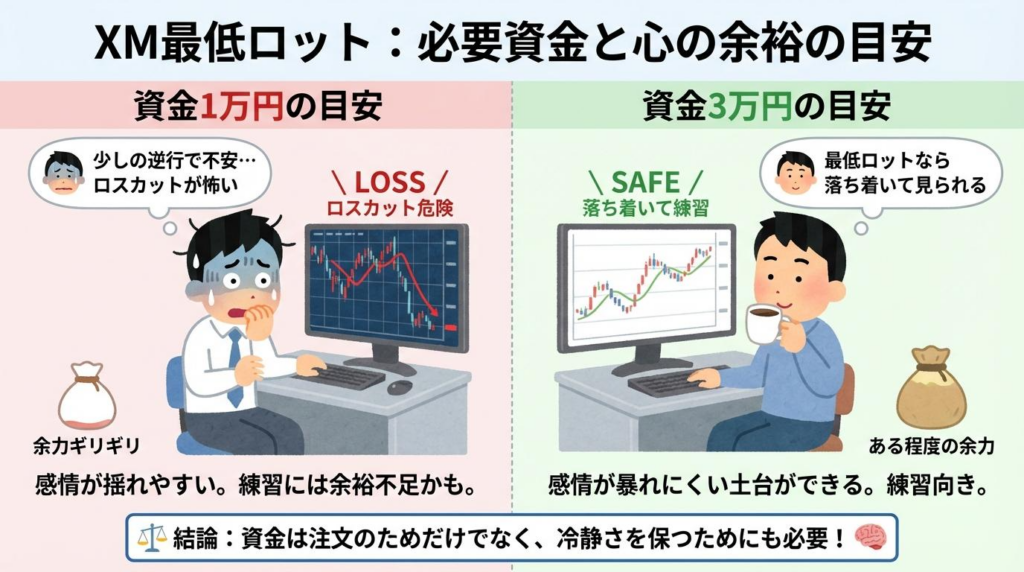 XM最低ロット：必要資金と心の余裕の目安

資金1万円の目安

少しの逆行で不安…
ロスカットが怖い

\ LOSS /
ロスカット危険

余力ギリギリ

感情が揺れやすい。練習には余裕不足かも。

資金3万円の目安

最低ロットなら
落ち着いて見られる

\ SAFE /
落ち着いて練習

ある程度の余力

感情が暴れにくい土台ができる。練習向き。

結論：資金は注文のためだけでなく、冷静さを保つためにも必要！